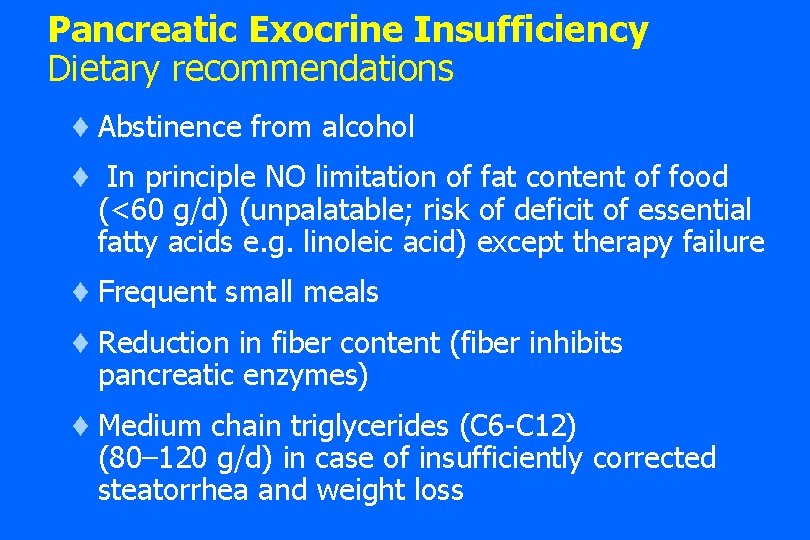 Pancreatic Exocrine Insufficiency
Dietary recommendations

♦ Abstinence from alcohol

♦ In principle NO limitation of fat content of food (<60 g/d) (unpalatable; risk of deficit of essential fatty acids e.g. linoleic acid) except therapy failure

♦ Frequent small meals

♦ Reduction in fiber content (fiber inhibits pancreatic enzymes)

♦ Medium chain triglycerides (C6-C12) (80–120 g/d) in case of insufficiently corrected steatorrhea and weight loss